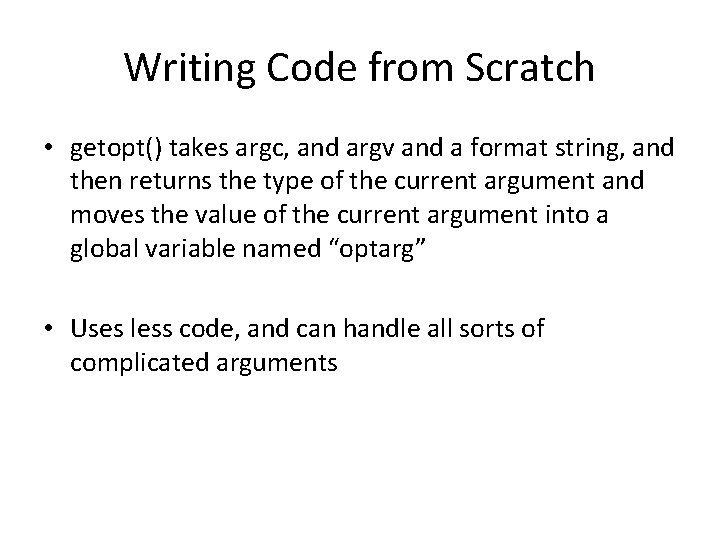 Writing Code from Scratch

• getopt() takes argc, and argv and a format string, and then returns the type of the current argument and moves the value of the current argument into a global variable named “optarg”

• Uses less code, and can handle all sorts of complicated arguments